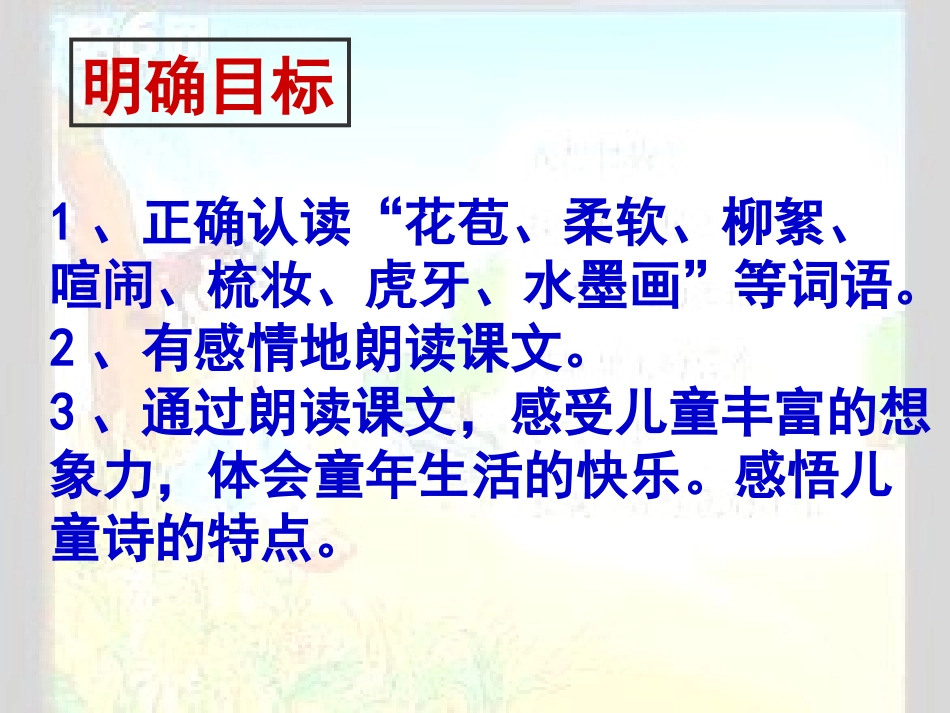 明确目标

1、正确认读“花苞、柔软、柳絮、喧闹、梳妆、虎牙、水墨画”等词语。
2、有感情地朗读课文。
3、通过朗读课文，感受儿童丰富的想象力，体会童年生活的快乐。感悟儿童诗的特点。